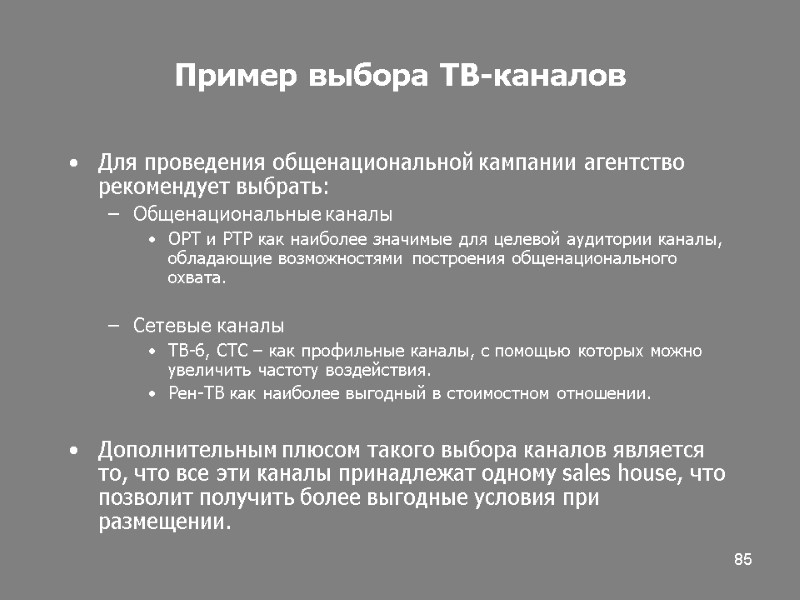 Пример выбора ТВ-каналов

• Для проведения общенациональной кампании агентство рекомендует выбрать:

– Общенациональные каналы

• ОРТ и РТР как наиболее значимые для целевой аудитории каналы, обладающие возможностями построения общенационального охвата.

– Сетевые каналы

• ТВ-6, СТС – как профильные каналы, с помощью которых можно увеличить частоту воздействия.

• Рен-ТВ как наиболее выгодный в стоимостном отношении.

• Дополнительным плюсом такого выбора каналов является то, что все эти каналы принадлежат одному sales house, что позволит получить более выгодные условия при размещении.

85